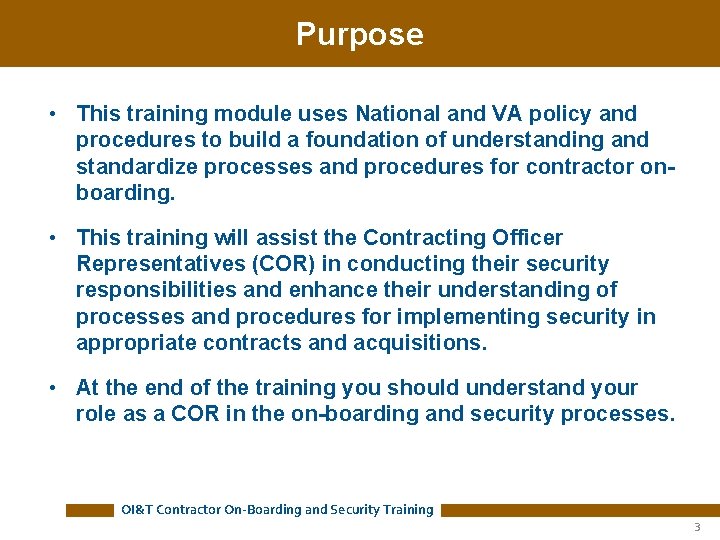 Purpose

• This training module uses National and VA policy and procedures to build a foundation of understanding and standardize processes and procedures for contractor on-boarding.

• This training will assist the Contracting Officer Representatives (COR) in conducting their security responsibilities and enhance their understanding of processes and procedures for implementing security in appropriate contracts and acquisitions.

• At the end of the training you should understand your role as a COR in the on-boarding and security processes.

OI&T Contractor On-Boarding and Security Training

3